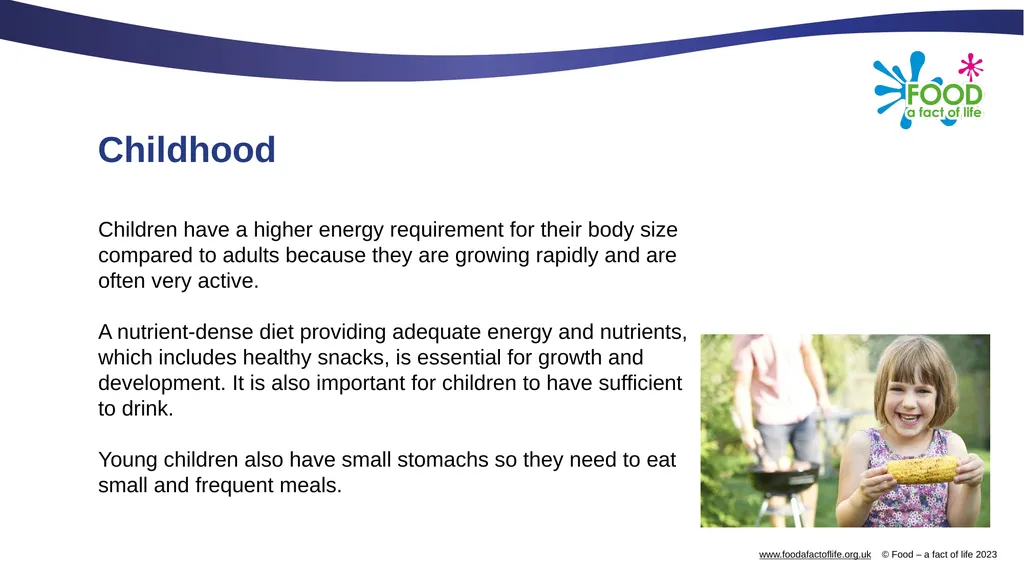 FOOD
a fact of life

Childhood

Children have a higher energy requirement for their body size compared to adults because they are growing rapidly and are often very active.

A nutrient-dense diet providing adequate energy and nutrients, which includes healthy snacks, is essential for growth and development. It is also important for children to have sufficient to drink.

Young children also have small stomachs so they need to eat small and frequent meals.

www.foodafactoflife.org.uk © Food – a fact of life 2023